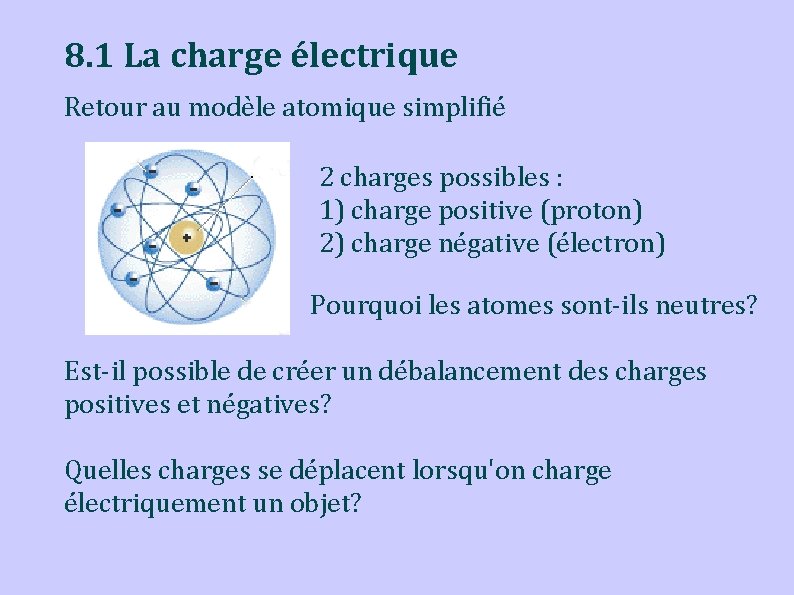 8.1 La charge électrique

Retour au modèle atomique simplifié

2 charges possibles :
1) charge positive (proton)
2) charge négative (électron)

Pourquoi les atomes sont-ils neutres?

Est-il possible de créer un débalancement des charges positives et négatives?

Quelles charges se déplacent lorsqu'on charge électriquement un objet?